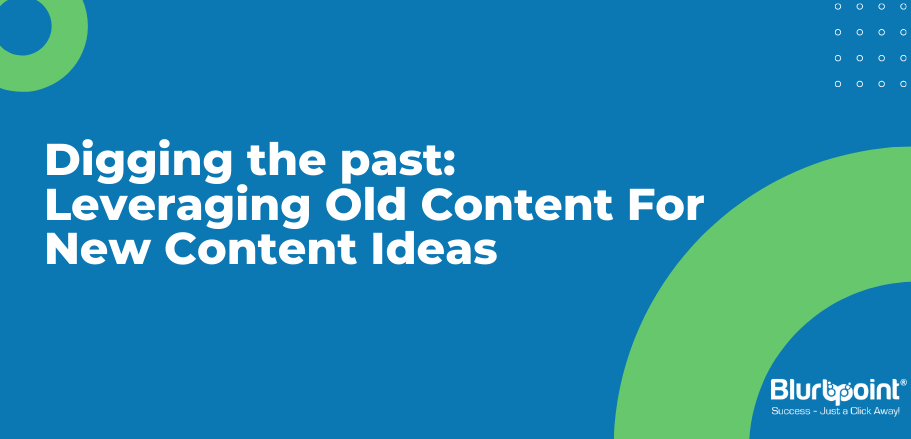 Digging the past: Leveraging Old Content For New Content Ideas

Blurbpoint®
Success - Just a Click Away!